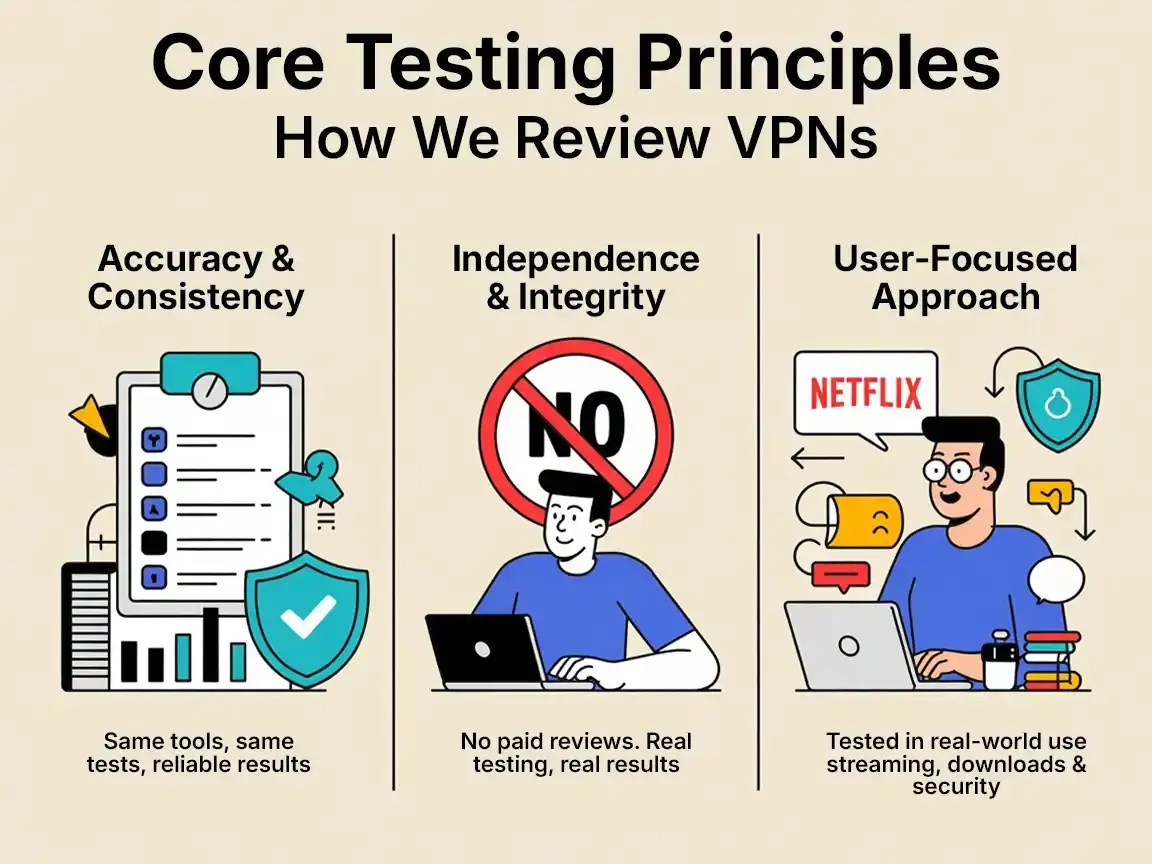 Core Testing Principles
How We Review VPNs

Accuracy & Consistency

Same tools, same tests, reliable results

Independence & Integrity

NO

No paid reviews. Real testing, real results

User-Focused Approach

NETFLIX

Tested in real-world use streaming, downloads & security